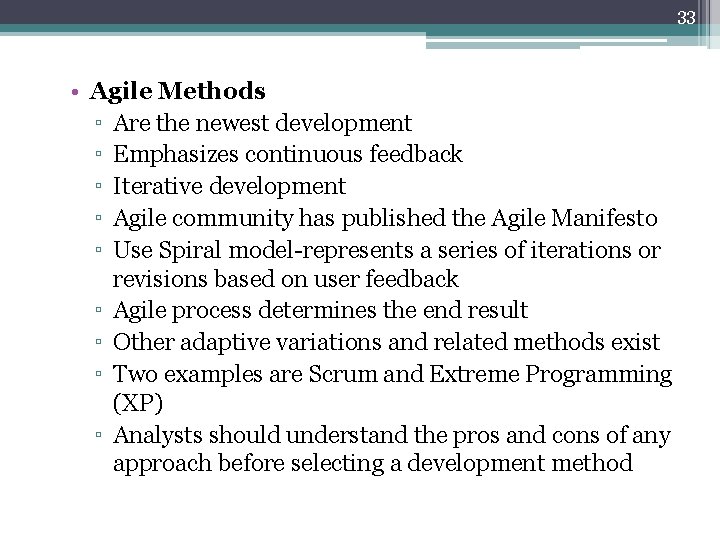 33

• Agile Methods
▫ Are the newest development
▫ Emphasizes continuous feedback
▫ Iterative development
▫ Agile community has published the Agile Manifesto
▫ Use Spiral model-represents a series of iterations or revisions based on user feedback
▫ Agile process determines the end result
▫ Other adaptive variations and related methods exist
▫ Two examples are Scrum and Extreme Programming (XP)
▫ Analysts should understand the pros and cons of any approach before selecting a development method